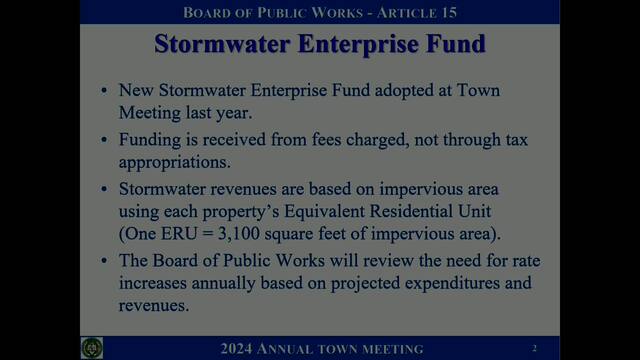 BOARD OF PUBLIC WORKS - ARTICLE 15

Stormwater Enterprise Fund

• New Stormwater Enterprise Fund adopted at Town Meeting last year.

• Funding is received from fees charged, not through tax appropriations.

• Stormwater revenues are based on impervious area using each property's Equivalent Residential Unit (One ERU = 3,100 square feet of impervious area).

• The Board of Public Works will review the need for rate increases annually based on projected expenditures and revenues.

2024 ANNUAL TOWN MEETING

2